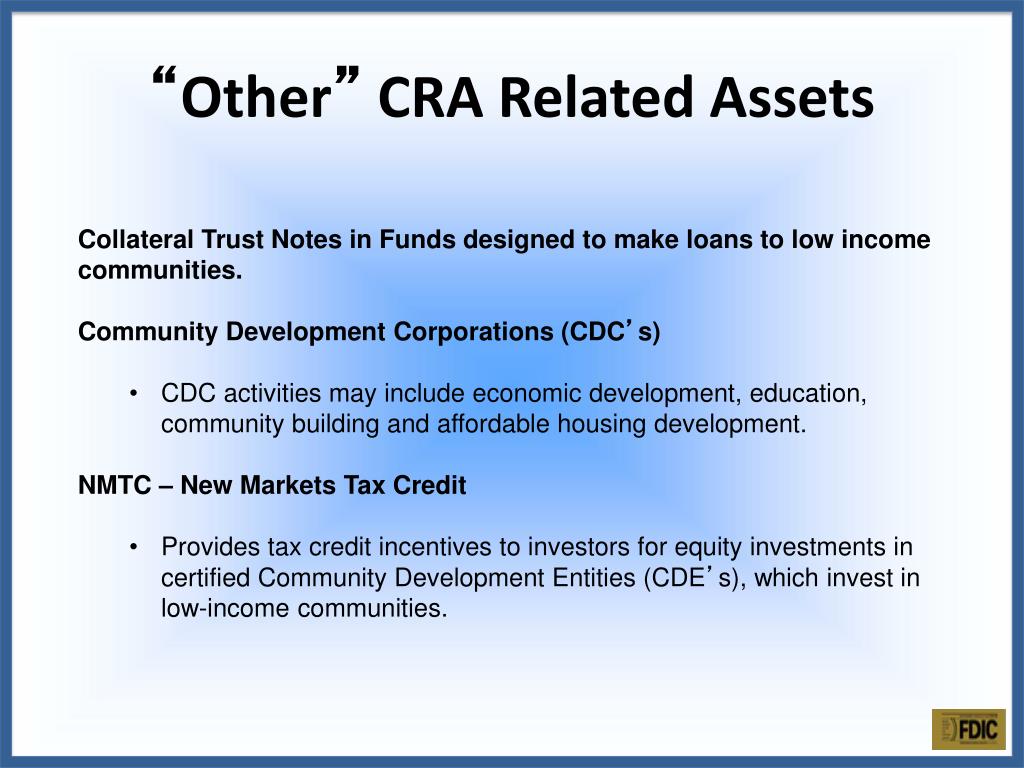 “Other” CRA Related Assets

Collateral Trust Notes in Funds designed to make loans to low income communities.

Community Development Corporations (CDC’s)

• CDC activities may include economic development, education, community building and affordable housing development.

NMTC – New Markets Tax Credit

• Provides tax credit incentives to investors for equity investments in certified Community Development Entities (CDE’s), which invest in low-income communities.

FDIC